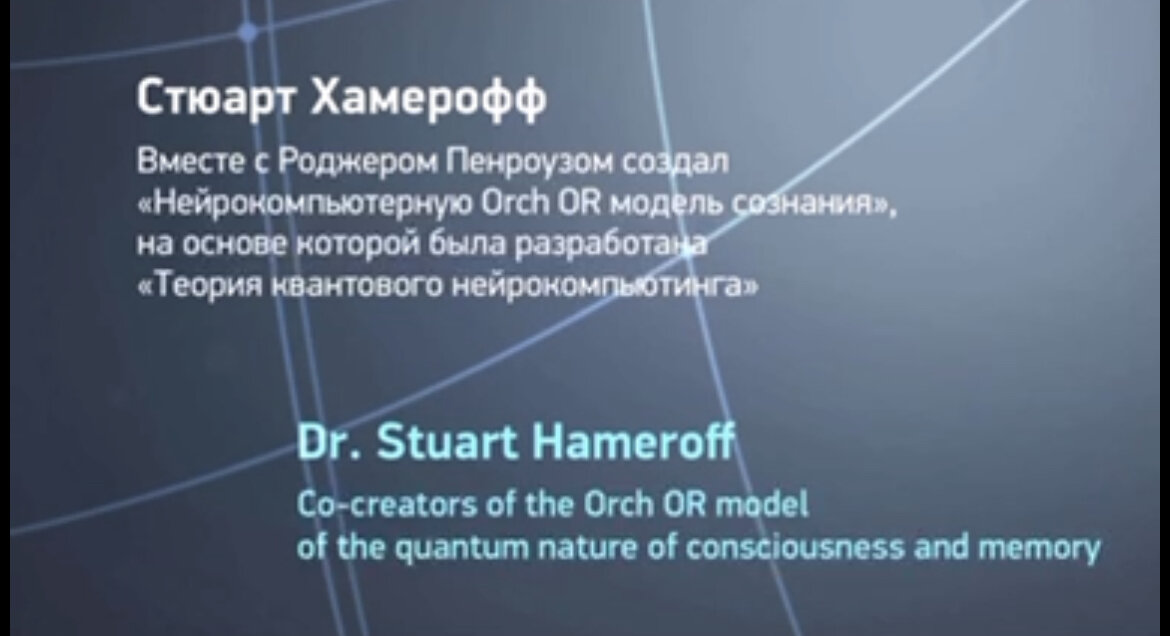 Стюарт Хамерофф

Вместе с Роджером Пенроузом создал «Нейрокомпьютерную Orch OR модель сознания», на основе которой была разработана «Теория квантового нейрокомпьютинга»

Dr. Stuart Hameroff

Co-creators of the Orch OR model of the quantum nature of consciousness and memory